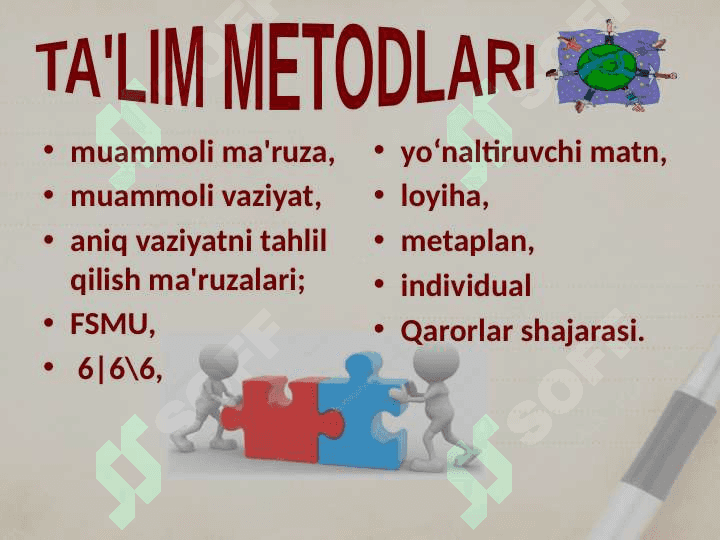 TA'LIM METODLARI

• muammoli ma'ruza,
• muammoli vaziyat,
• aniq vaziyatni tahlil qilish ma'ruzalari;
• FSMU,
• 6|6\6,

• yo‘naltiruvchi matn,
• loyiha,
• metaplan,
• individual
• Qarorlar shajarasi.

SOFT SOFT SOFT SOFT